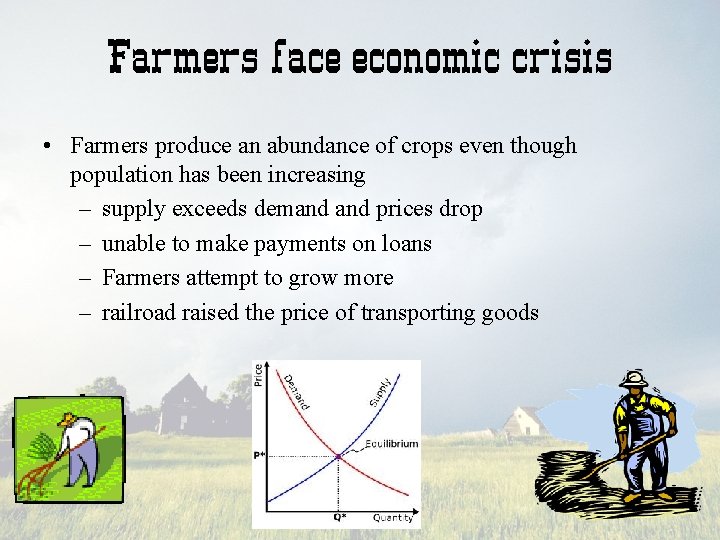 Farmers face economic crisis

• Farmers produce an abundance of crops even though population has been increasing
  – supply exceeds demand and prices drop
  – unable to make payments on loans
  – Farmers attempt to grow more
  – railroad raised the price of transporting goods

Price
Demand
Supply
Equilibrium
P*
Q*
Quantity